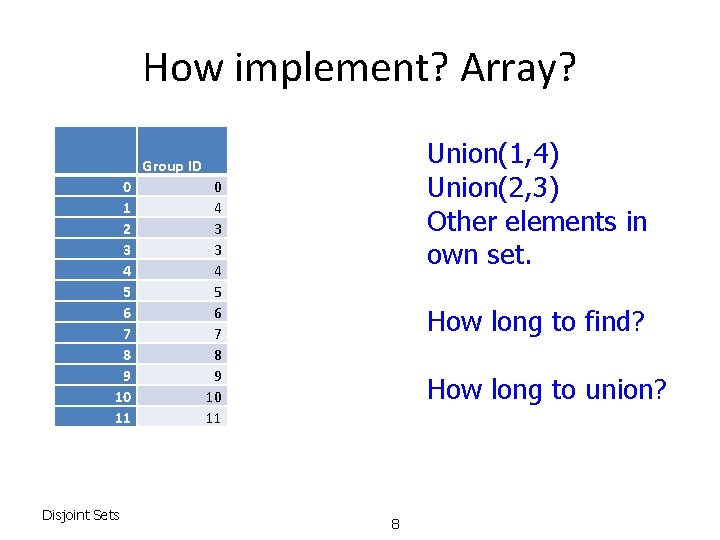 How implement? Array?

|  | Group ID |
|---|---|
| 0 | 0 |
| 1 | 4 |
| 2 | 3 |
| 3 | 3 |
| 4 | 4 |
| 5 | 5 |
| 6 | 6 |
| 7 | 7 |
| 8 | 8 |
| 9 | 9 |
| 10 | 10 |
| 11 | 11 |

Union(1,4)
Union(2,3)
Other elements in own set.

How long to find?

How long to union?

Disjoint Sets

8